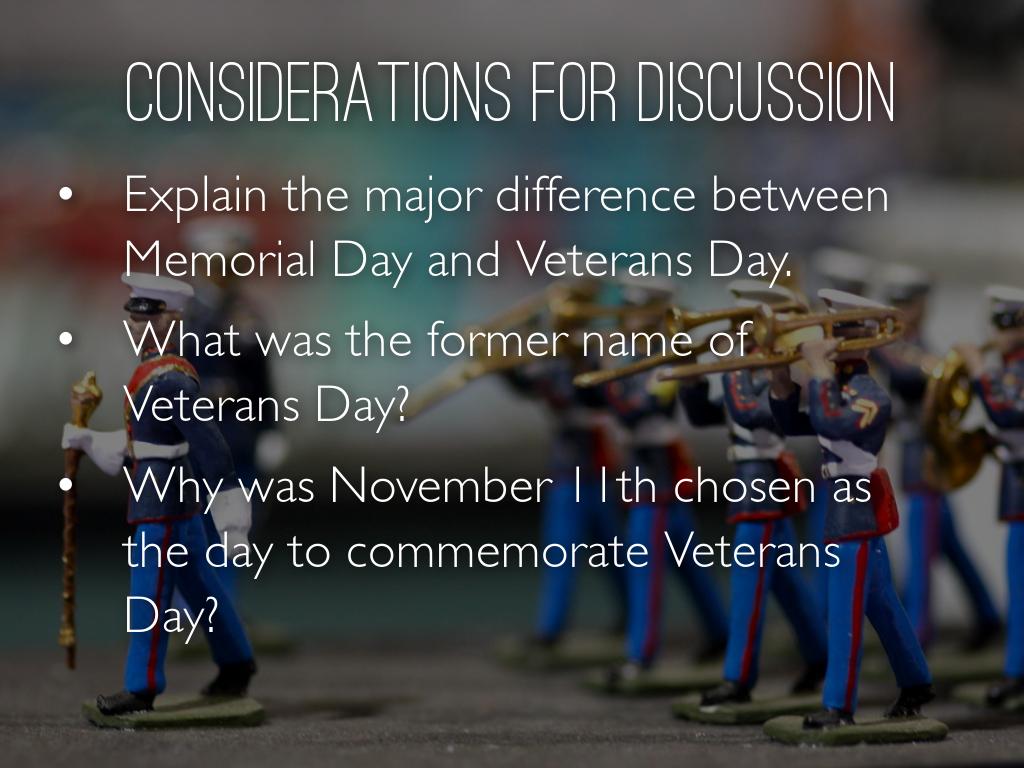 CONSIDERATIONS FOR DISCUSSION

• Explain the major difference between Memorial Day and Veterans Day.

• What was the former name of Veterans Day?

• Why was November 11th chosen as the day to commemorate Veterans Day?